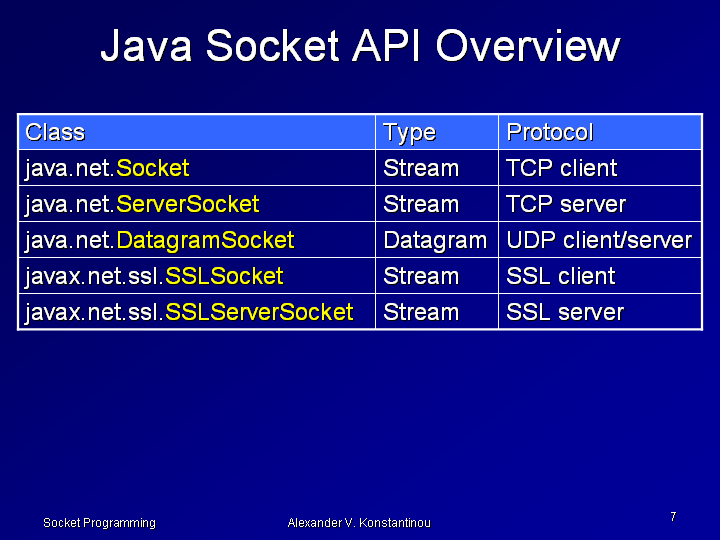 Java Socket API Overview

| Class | Type | Protocol |
|---|---|---|
| java.net.Socket | Stream | TCP client |
| java.net.ServerSocket | Stream | TCP server |
| java.net.DatagramSocket | Datagram | UDP client/server |
| javax.net.ssl.SSLSocket | Stream | SSL client |
| javax.net.ssl.SSLServerSocket | Stream | SSL server |

Socket Programming

Alexander V. Konstantinou

7